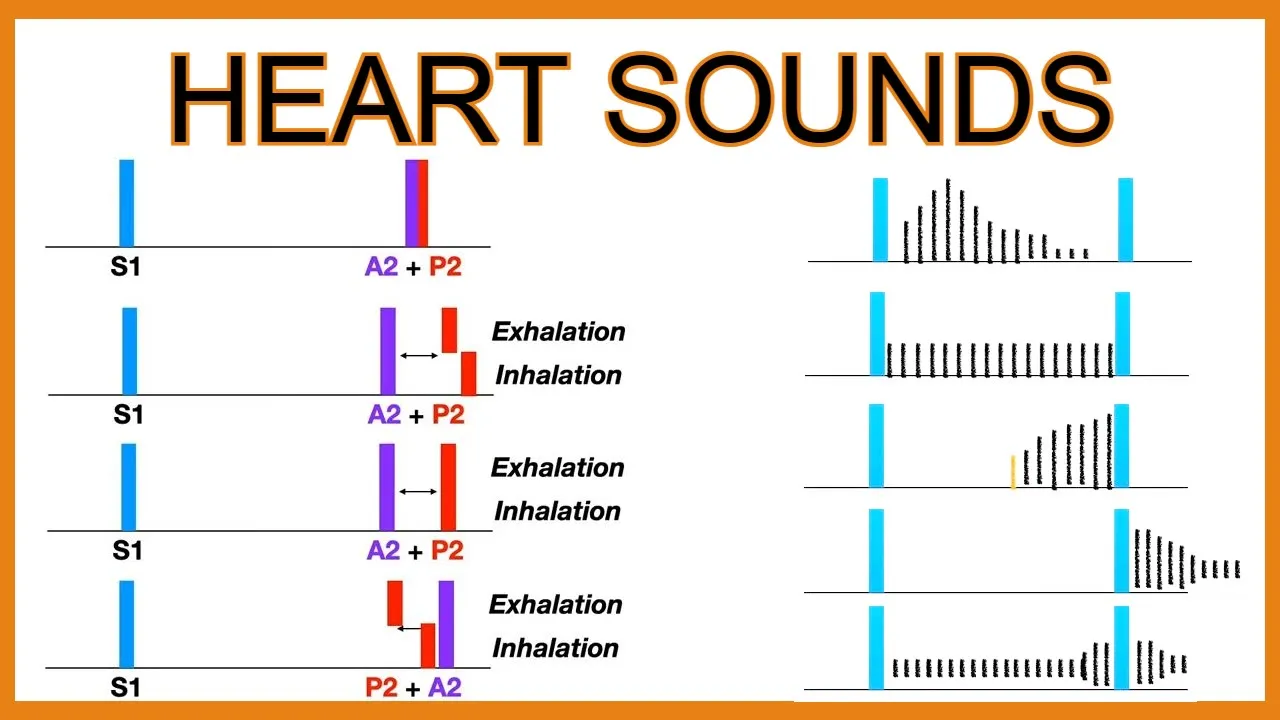 HEART SOUNDS

S1

A2 + P2

Exhalation

Inhalation

S1

A2 + P2

Exhalation

Inhalation

S1

A2 + P2

Exhalation

Inhalation

S1

P2 + A2